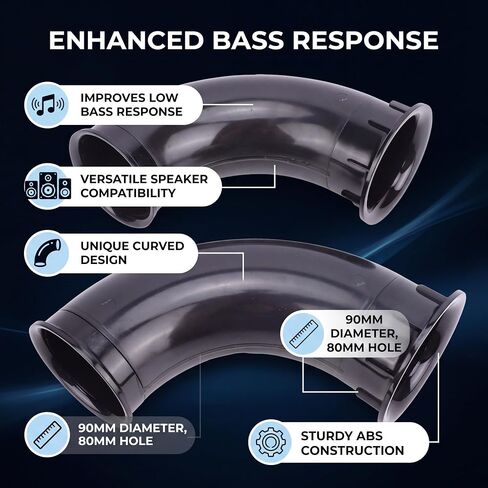 ENHANCED BASS RESPONSE

IMPROVES LOW BASS RESPONSE

VERSATILE SPEAKER COMPATIBILITY

UNIQUE CURVED DESIGN

90MM DIAMETER, 80MM HOLE

90MM DIAMETER, 80MM HOLE

STURDY ABS CONSTRUCTION